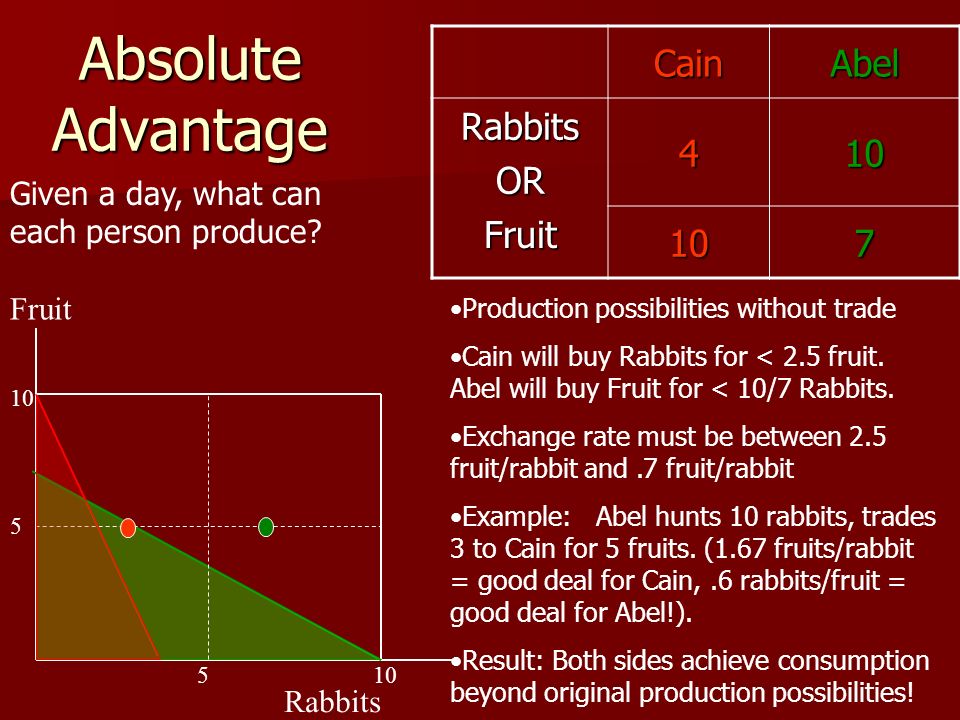 Absolute Advantage

Given a day, what can each person produce?

|  | Cain | Abel |
|---|---|---|
| Rabbits OR Fruit | 4 | 10 |
|  | 10 | 7 |

Fruit

10

5

5

10

Rabbits

•Production possibilities without trade

•Cain will buy Rabbits for < 2.5 fruit. Abel will buy Fruit for < 10/7 Rabbits.

•Exchange rate must be between 2.5 fruit/rabbit and .7 fruit/rabbit

•Example: Abel hunts 10 rabbits, trades 3 to Cain for 5 fruits. (1.67 fruits/rabbit = good deal for Cain, .6 rabbits/fruit = good deal for Abel!).

•Result: Both sides achieve consumption beyond original production possibilities!